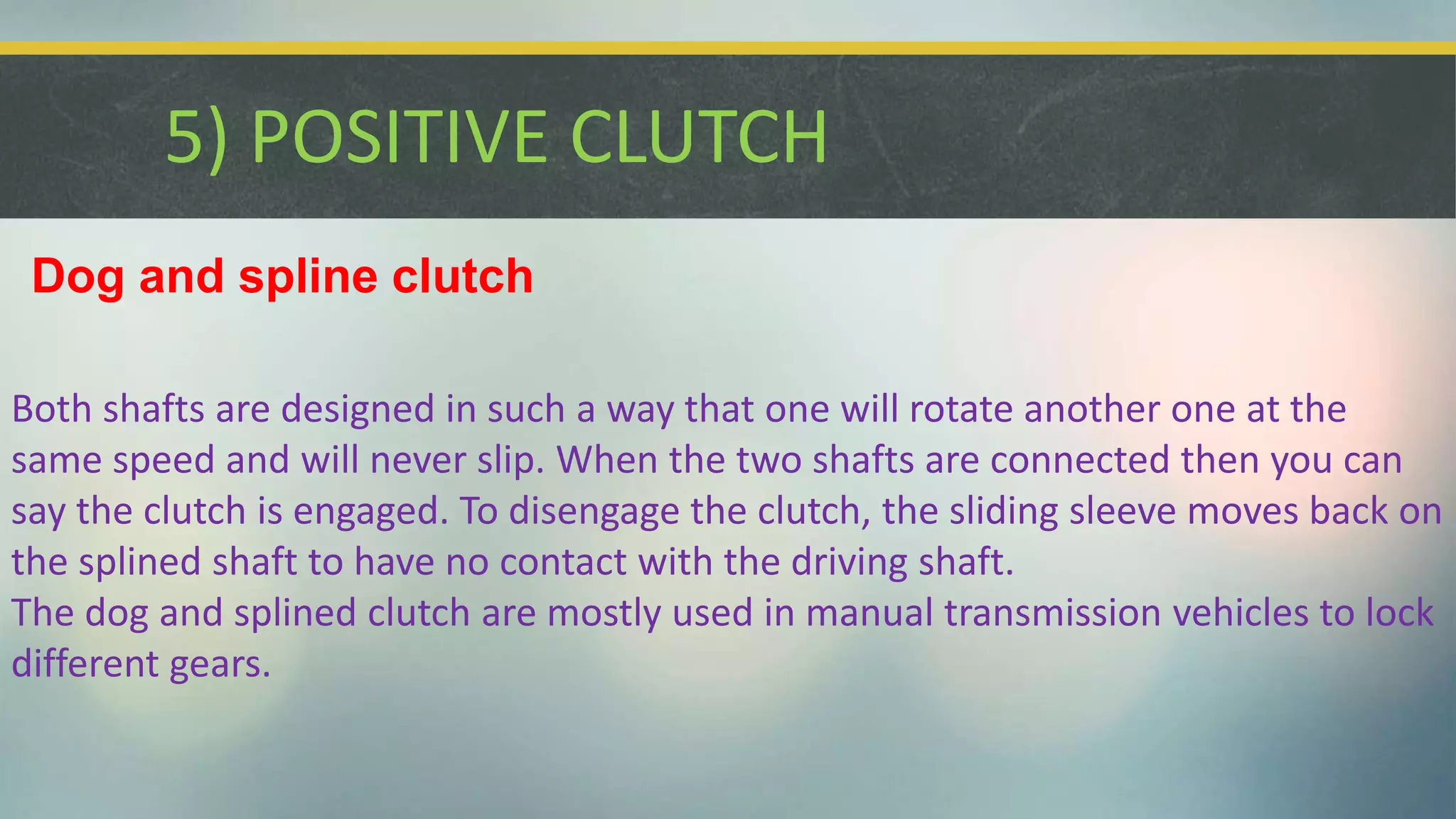 5) POSITIVE CLUTCH

Dog and spline clutch

Both shafts are designed in such a way that one will rotate another one at the same speed and will never slip. When the two shafts are connected then you can say the clutch is engaged. To disengage the clutch, the sliding sleeve moves back on the splined shaft to have no contact with the driving shaft.
The dog and splined clutch are mostly used in manual transmission vehicles to lock different gears.